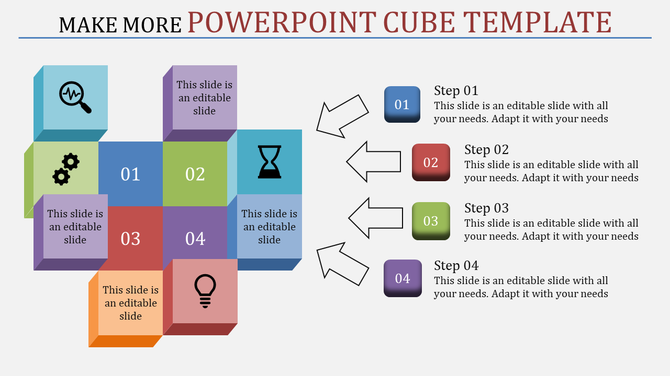 MAKE MORE POWERPOINT CUBE TEMPLATE

This slide is an editable slide

01

02

This slide is an editable slide

03

04

This slide is an editable slide

This slide is an editable slide

01 Step 01
This slide is an editable slide with all your needs. Adapt it with your needs

02 Step 02
This slide is an editable slide with all your needs. Adapt it with your needs

03 Step 03
This slide is an editable slide with all your needs. Adapt it with your needs

04 Step 04
This slide is an editable slide with all your needs. Adapt it with your needs